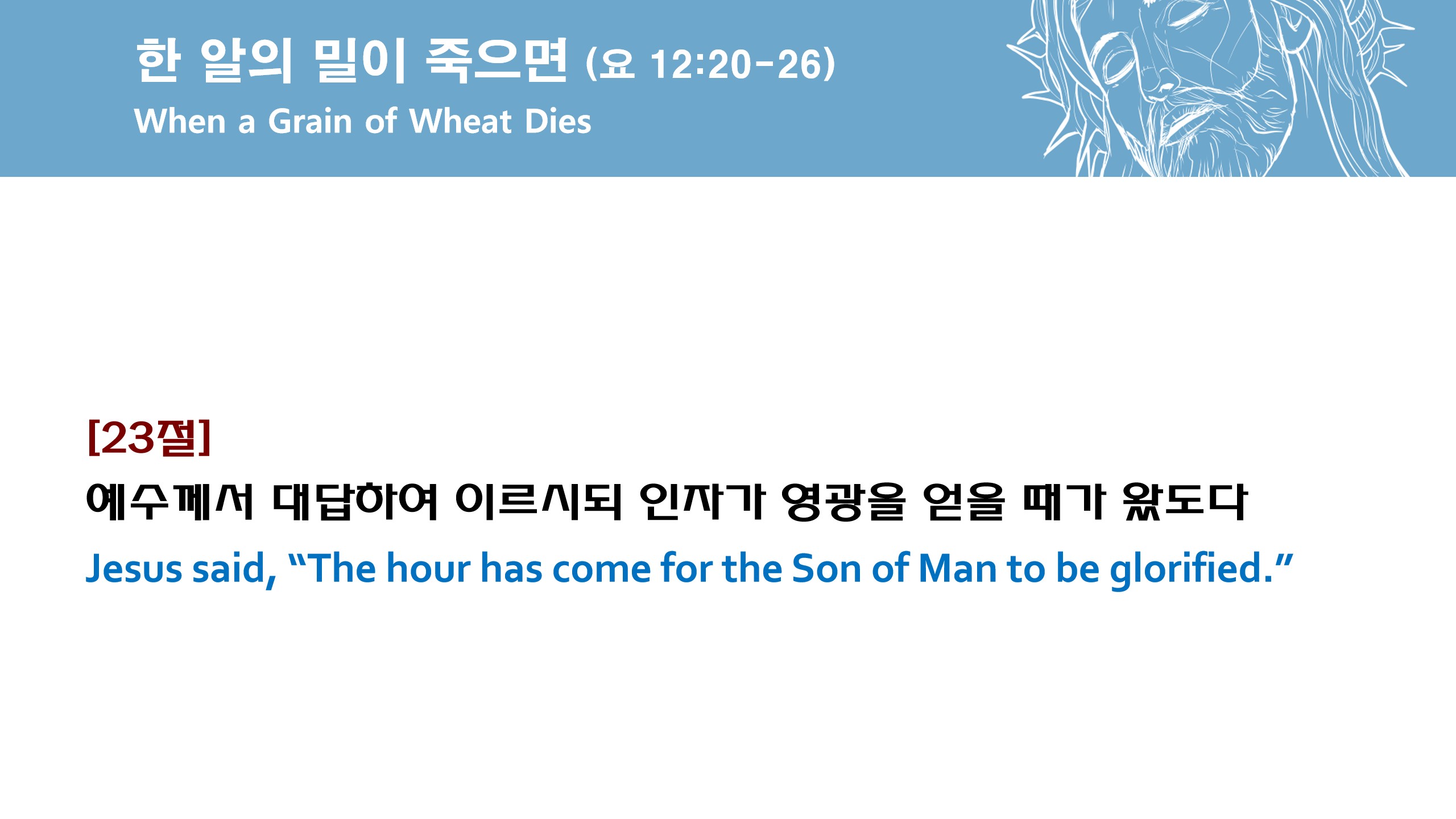 한 알의 밀이 죽으면 (요 12:20-26)
When a Grain of Wheat Dies

[23절]
예수께서 대답하여 이르시되 인자가 영광을 얻을 때가 왔도다
Jesus said, “The hour has come for the Son of Man to be glorified.”